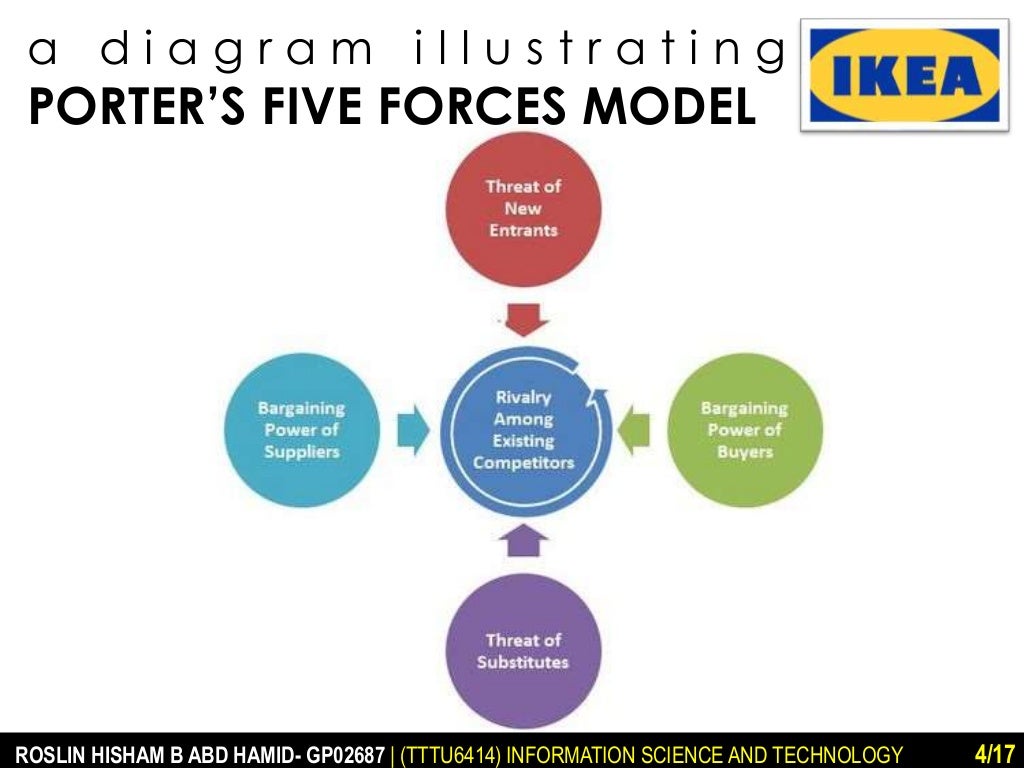 a diagram illustrating
PORTER'S FIVE FORCES MODEL

IKEA

Threat of New Entrants

Bargaining Power of Suppliers

Rivalry Among Existing Competitors

Bargaining Power of Buyers

Threat of Substitutes

ROSLIN HISHAM B ABD HAMID- GP02687 | (TTTU6414) INFORMATION SCIENCE AND TECHNOLOGY 4/17